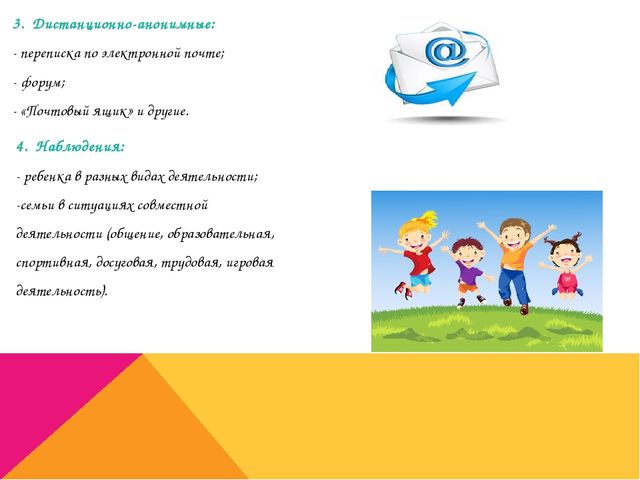 3. Дистанционно-анонимные:

- переписка по электронной почте;

- форум;

- «Почтовый ящик» и другие.

@

4. Наблюдения:

- ребенка в разных видах деятельности;

-семьи в ситуациях совместной деятельности (общение, образовательная, спортивная, досуговая, трудовая, игровая деятельность).